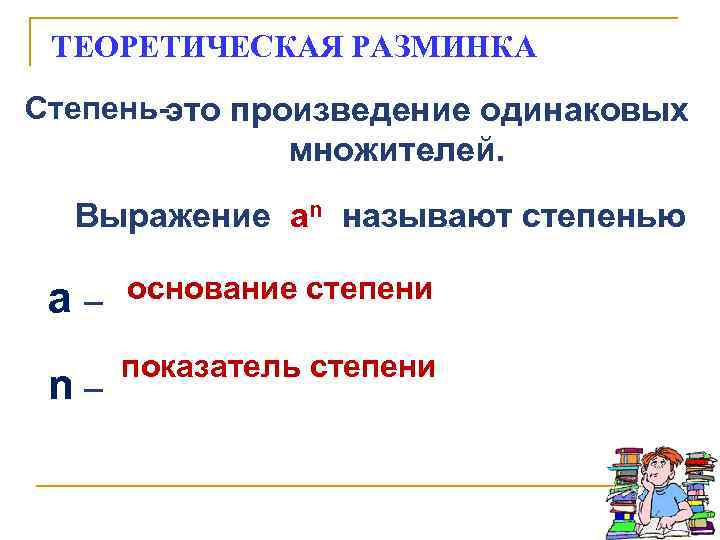 ТЕОРЕТИЧЕСКАЯ РАЗМИНКА

Степень-это произведение одинаковых множителей.

Выражение $a^n$ называют степенью

a – основание степени

n – показатель степени